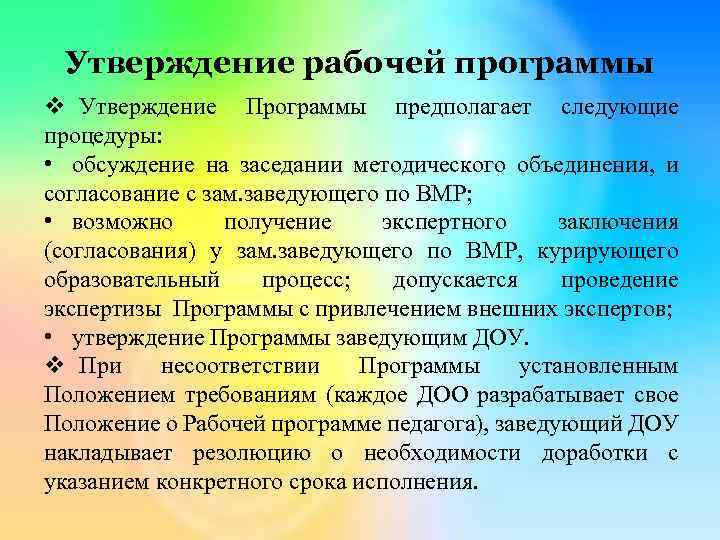 Утверждение рабочей программы

❖ Утверждение Программы предполагает следующие процедуры:

• обсуждение на заседании методического объединения, и согласование с зам.заведующего по ВМР;

• возможно получение экспертного заключения (согласования) у зам.заведующего по ВМР, курирующего образовательный процесс; допускается проведение экспертизы Программы с привлечением внешних экспертов;

• утверждение Программы заведующим ДОУ.

❖ При несоответствии Программы установленным Положением требованиям (каждое ДОО разрабатывает свое Положение о Рабочей программе педагога), заведующий ДОУ накладывает резолюцию о необходимости доработки с указанием конкретного срока исполнения.